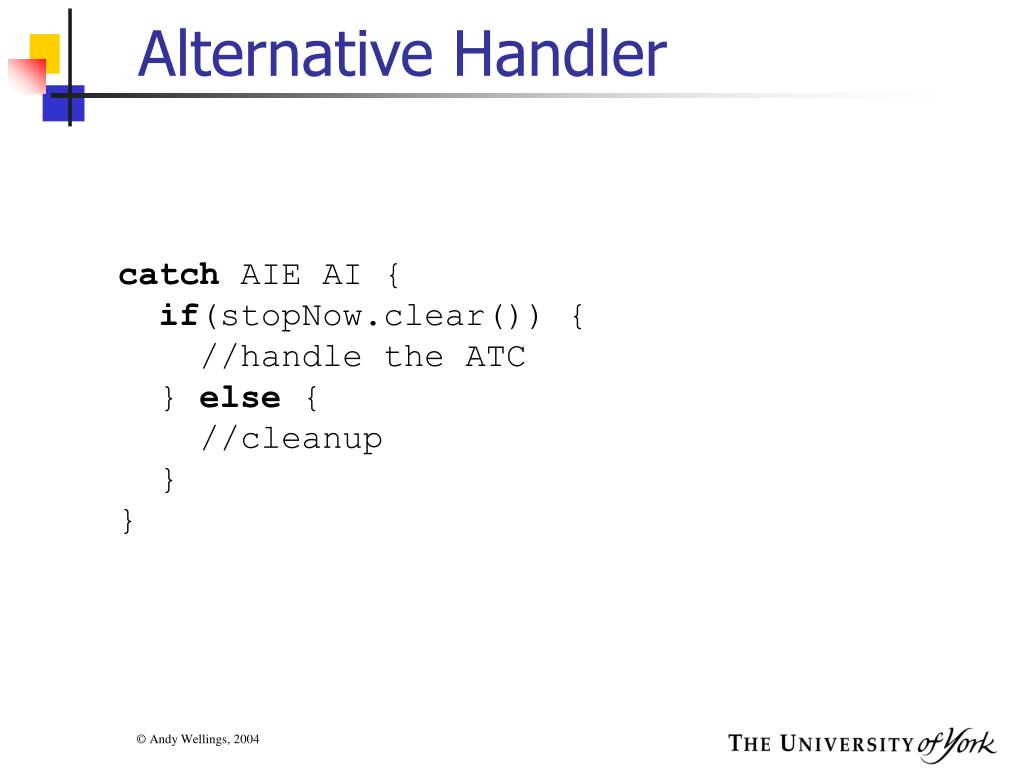 Alternative Handler

catch AIE AI {
  if(stopNow.clear()) {
    //handle the ATC
  } else {
    //cleanup
  }
}

© Andy Wellings, 2004

THE UNIVERSITY of York